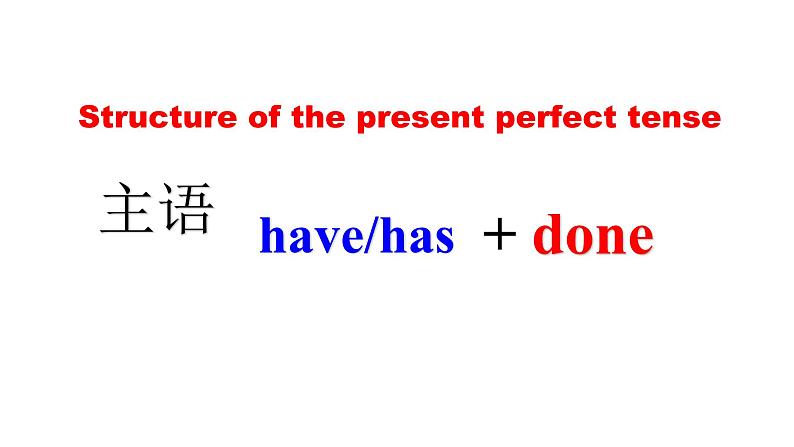 Structure of the present perfect tense

主语 have/has + done